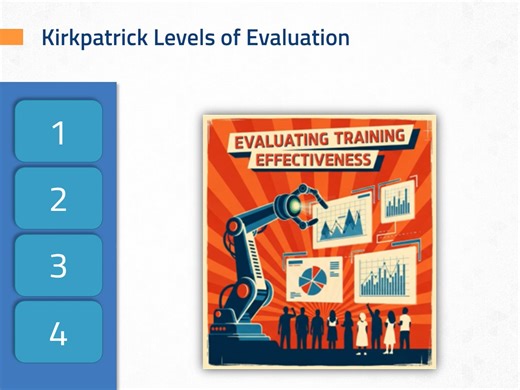 Kirkpatrick Levels of Evaluation

1

2

3

4

EVALUATING TRAINING EFFECTIVENESS